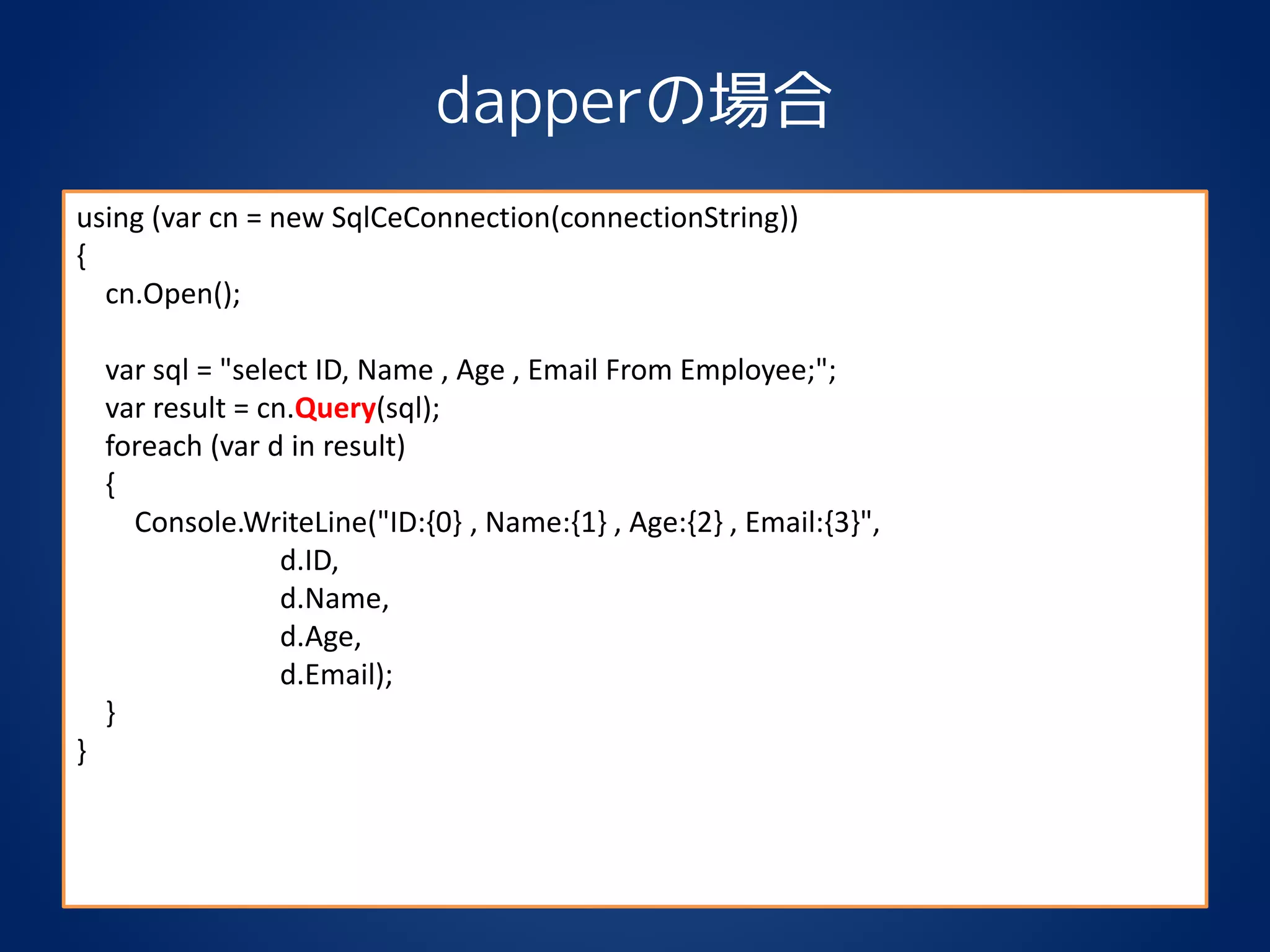 dapperの場合

using (var cn = new SqlCeConnection(connectionString))
{
    cn.Open();

    var sql = "select ID, Name , Age , Email From Employee;";
    var result = cn.Query(sql);
    foreach (var d in result)
    {
        Console.WriteLine("ID:{0} , Name:{1} , Age:{2} , Email:{3}",
                    d.ID,
                    d.Name,
                    d.Age,
                    d.Email);
    }
}